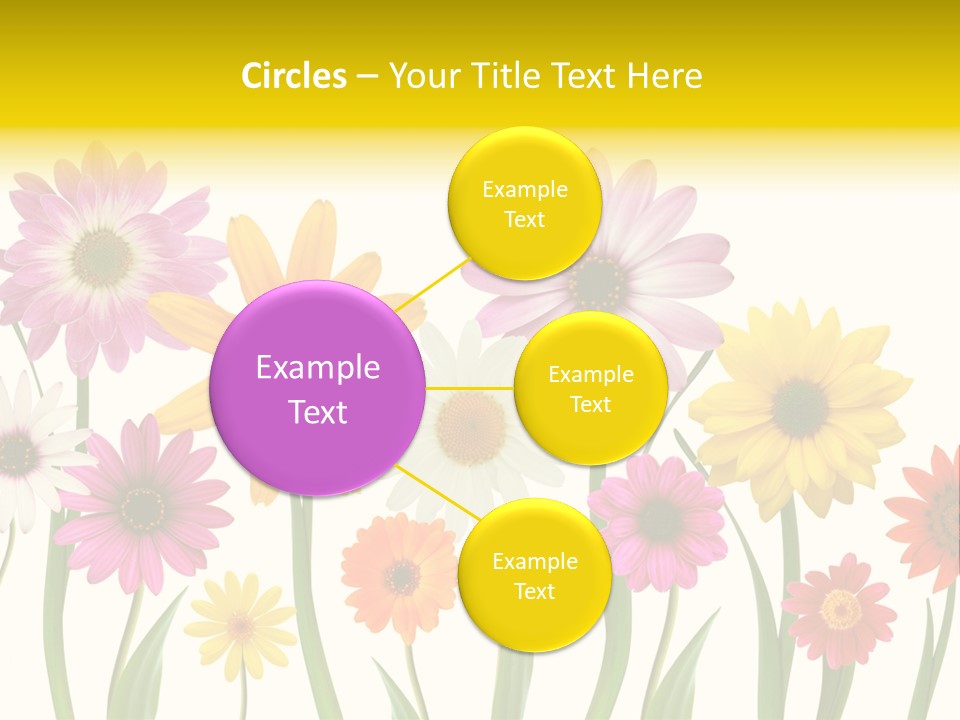 Circles – Your Title Text Here

Example Text

Example Text

Example Text

Example Text